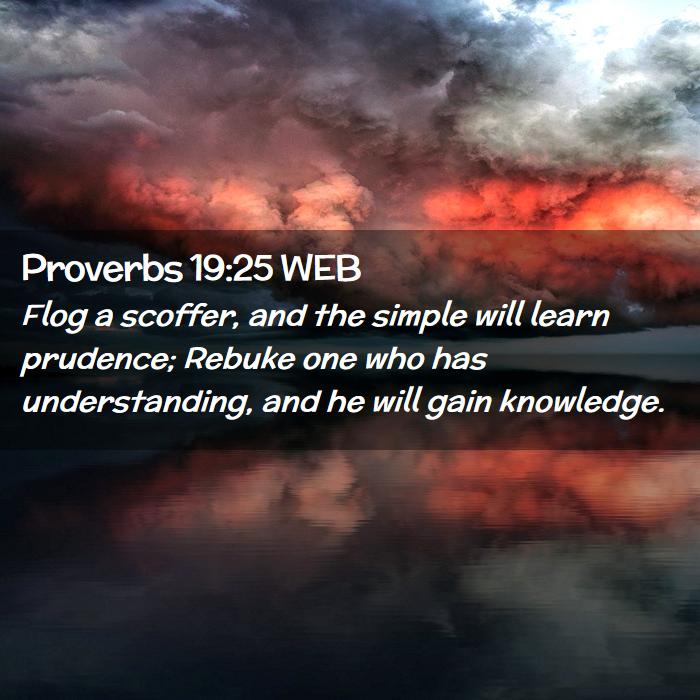 Proverbs 19:25 WEB

Flog a scoffer, and the simple will learn prudence; Rebuke one who has understanding, and he will gain knowledge.